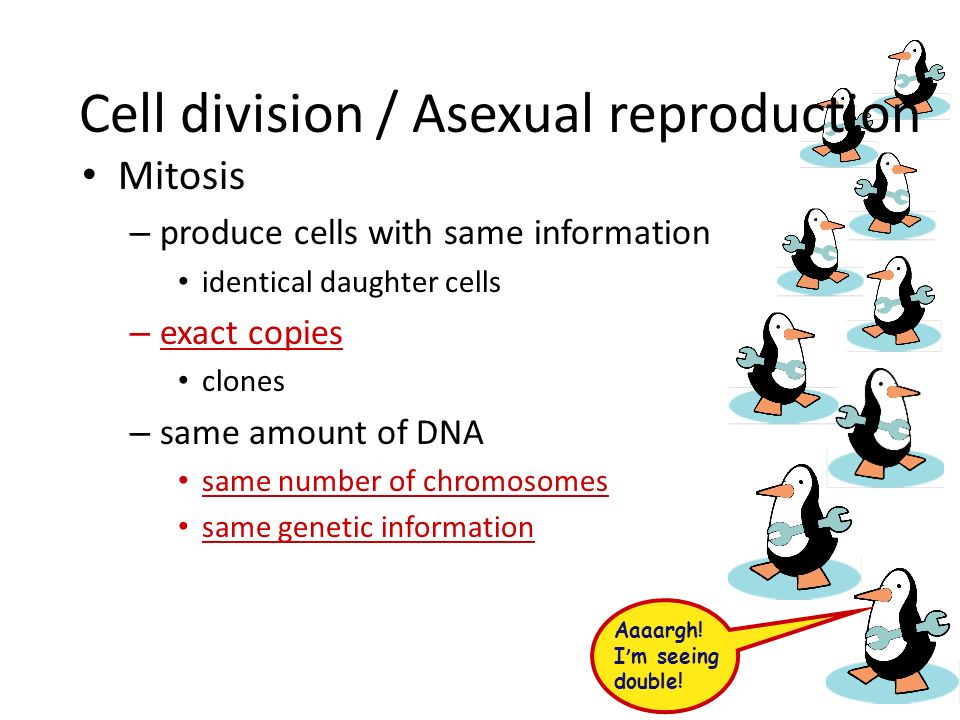 Cell division / Asexual reproduction

• Mitosis
– produce cells with same information
• identical daughter cells
– exact copies
• clones
– same amount of DNA
• same number of chromosomes
• same genetic information

Aaaargh! I'm seeing double!